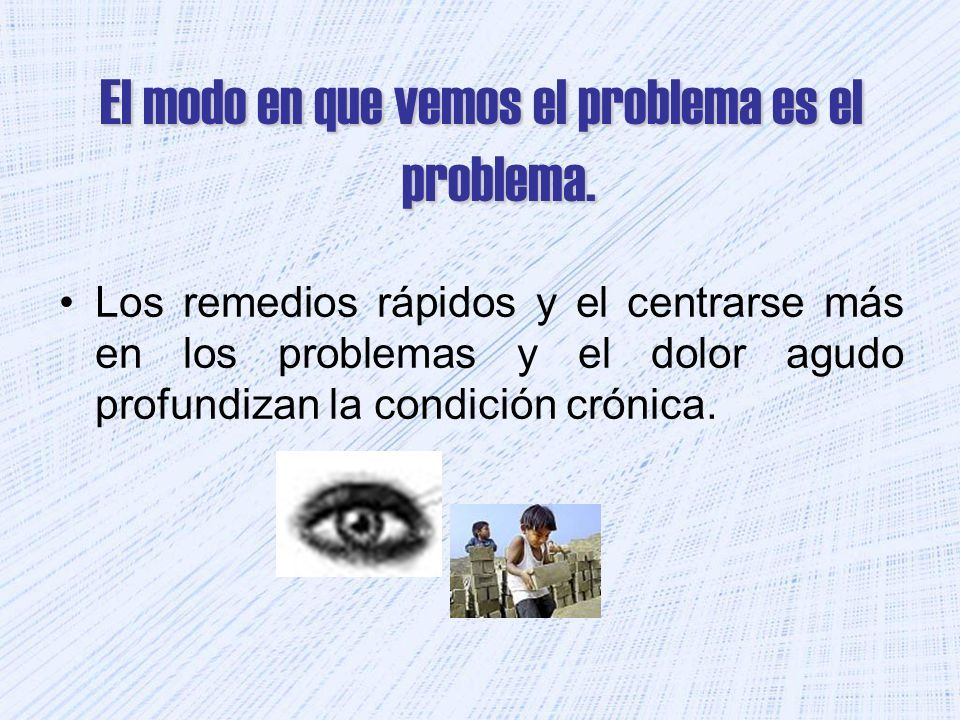 El modo en que vemos el problema es el problema.

• Los remedios rápidos y el centrarse más en los problemas y el dolor agudo profundizan la condición crónica.